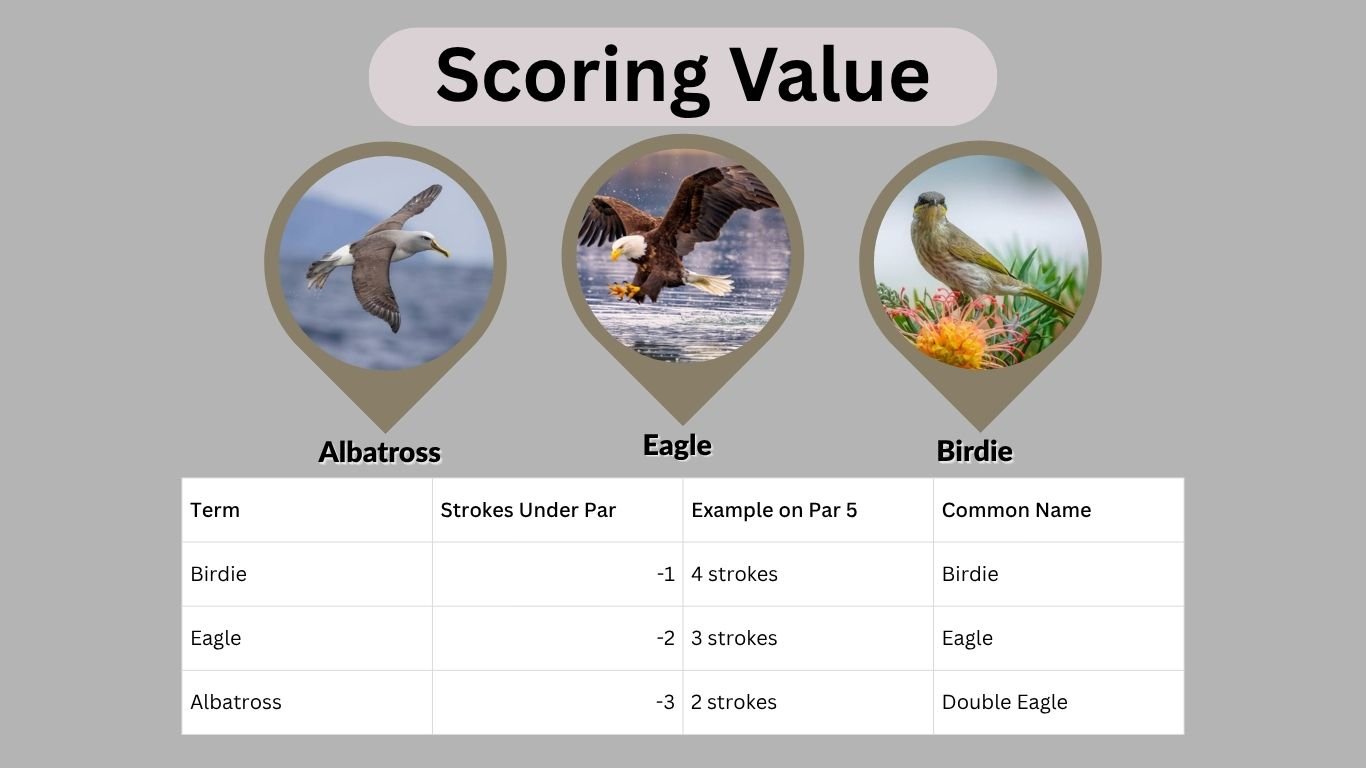 Scoring Value

Albatross

Eagle

Birdie

| Term | Strokes Under Par | Example on Par 5 | Common Name |
|---|---|---|---|
| Birdie | -1 | 4 strokes | Birdie |
| Eagle | -2 | 3 strokes | Eagle |
| Albatross | -3 | 2 strokes | Double Eagle |